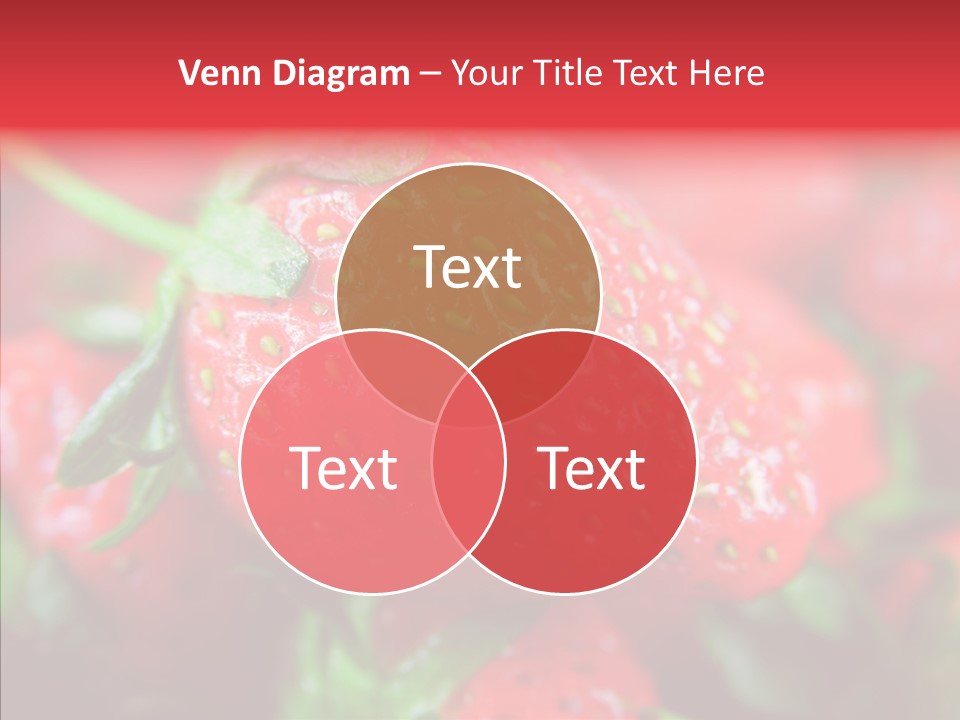 Venn Diagram – Your Title Text Here

Text

Text

Text